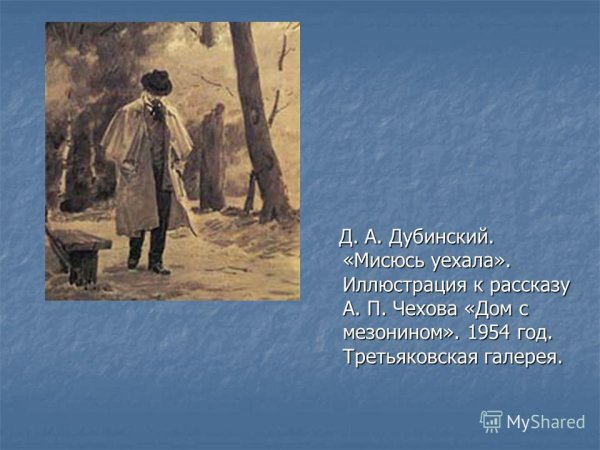 Д. А. Дубинский. «Мисюсь уехала». Иллюстрация к рассказу А. П. Чехова «Дом с мезонином». 1954 год. Третьяковская галерея.

MyShared